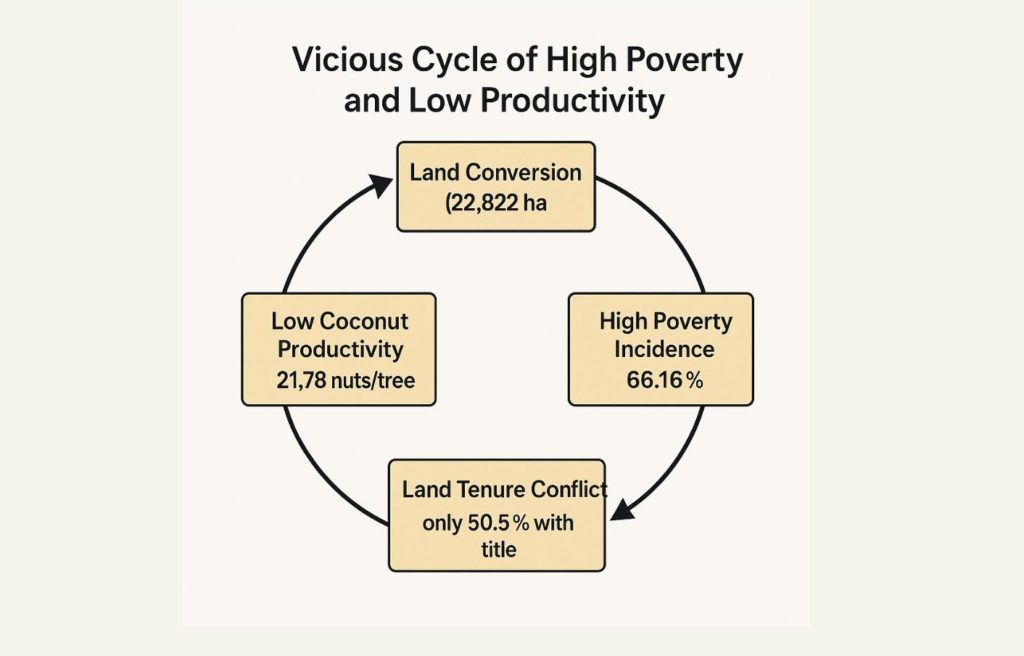 Vicious Cycle of High Poverty and Low Productivity

Land Conversion
(22,822 ha

High Poverty Incidence
66.16 %

Land Tenure Conflict
only 50.5 % with title

Low Coconut Productivity
21,78 nuts/tree